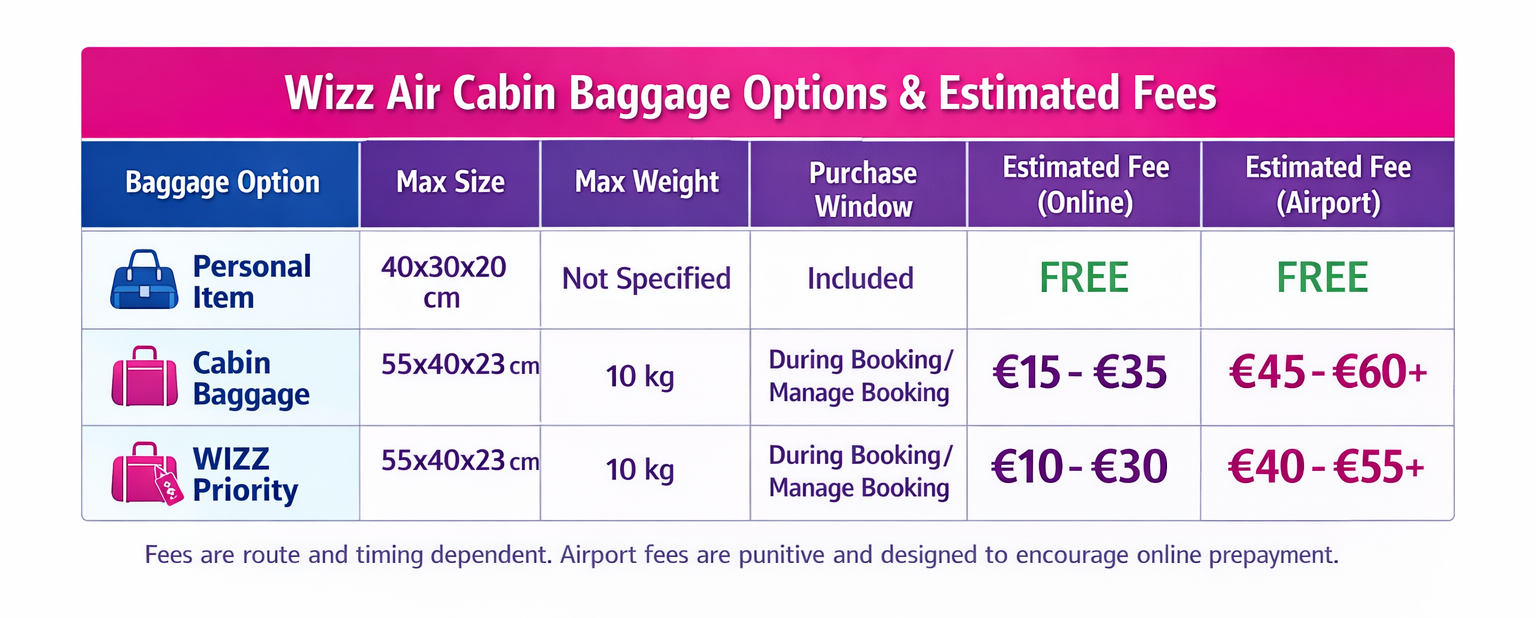 Wizz Air Cabin Baggage Options & Estimated Fees

| Baggage Option | Max Size | Max Weight | Purchase Window | Estimated Fee (Online) | Estimated Fee (Airport) |
|---|---|---|---|---|---|
| Personal Item | 40x30x20 cm | Not Specified | Included | FREE | FREE |
| Cabin Baggage | 55x40x23 cm | 10 kg | During Booking/ Manage Booking | €15 - €35 | €45 - €60+ |
| WIZZ Priority | 55x40x23 cm | 10 kg | During Booking/ Manage Booking | €10 - €30 | €40 - €55+ |

Fees are route and timing dependent. Airport fees are punitive and designed to encourage online prepayment.